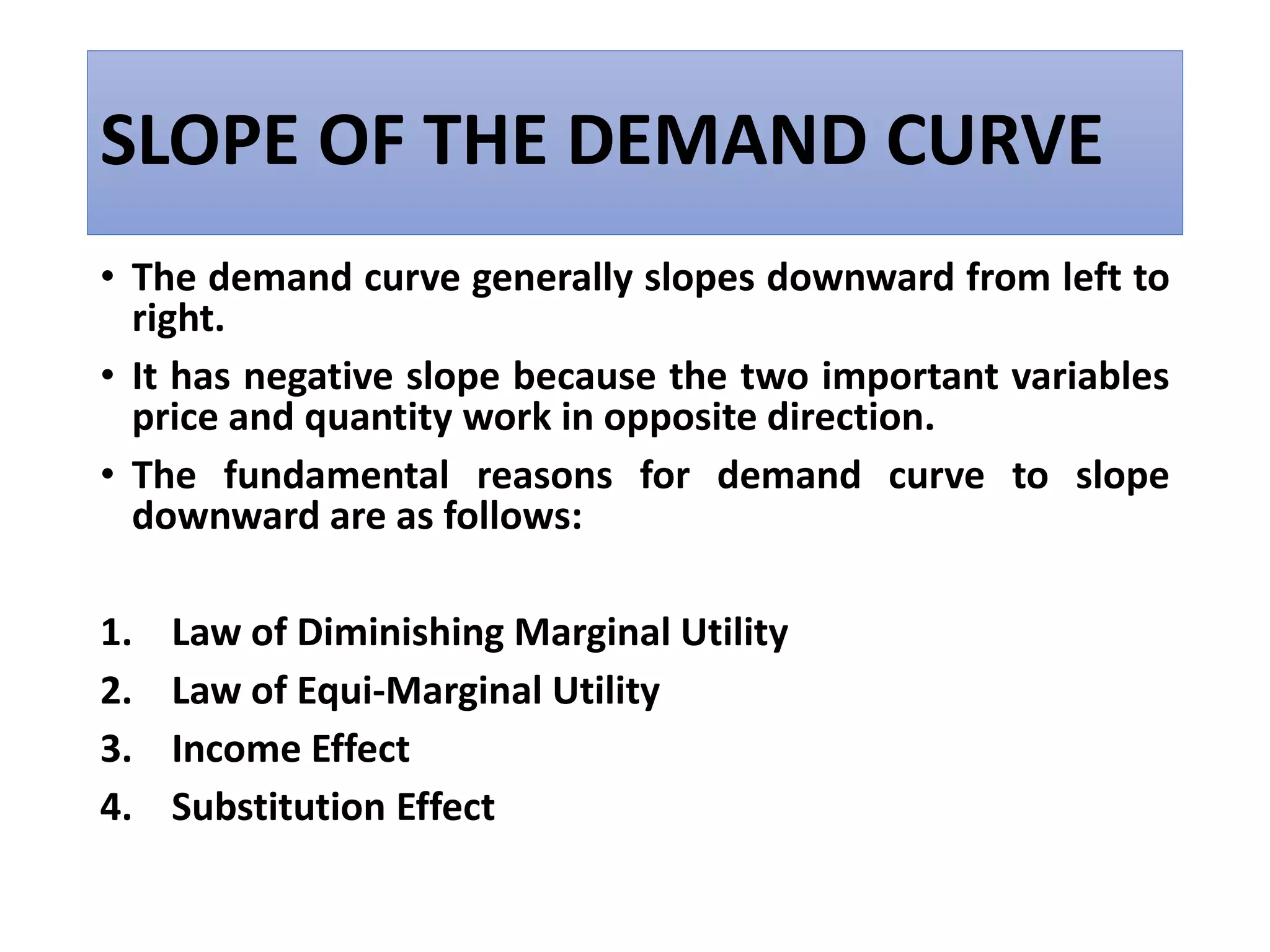 SLOPE OF THE DEMAND CURVE

• The demand curve generally slopes downward from left to right.

• It has negative slope because the two important variables price and quantity work in opposite direction.

• The fundamental reasons for demand curve to slope downward are as follows:

1. Law of Diminishing Marginal Utility
2. Law of Equi-Marginal Utility
3. Income Effect
4. Substitution Effect